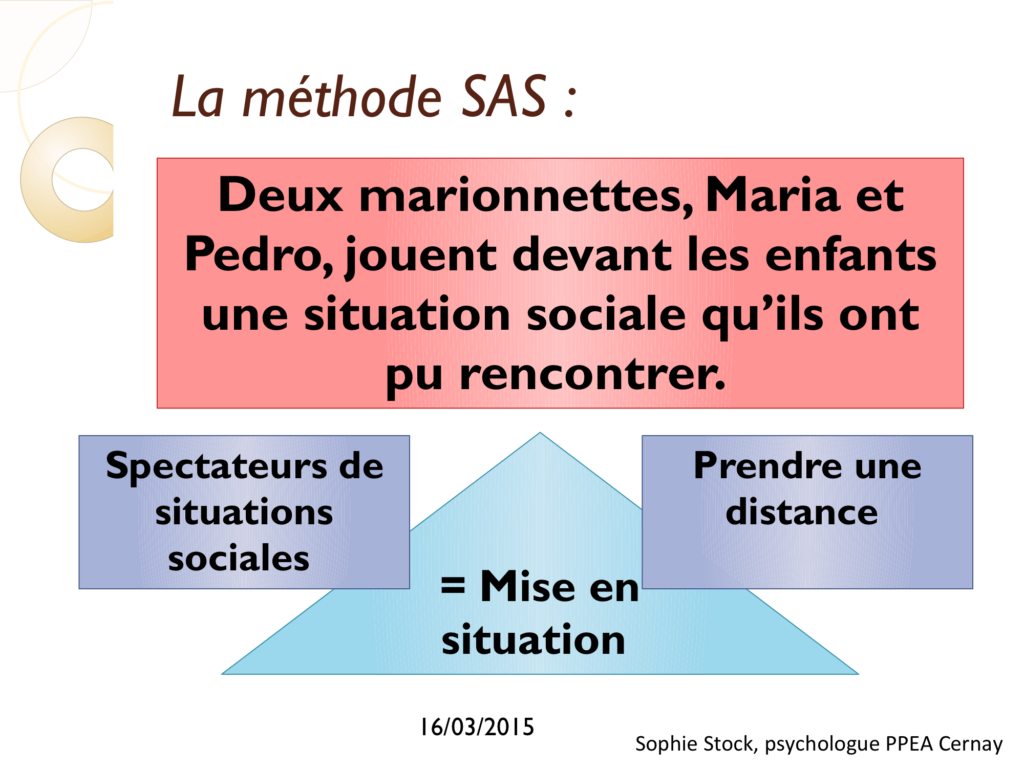 La méthode SAS :

Deux marionnettes, Maria et Pedro, jouent devant les enfants une situation sociale qu'ils ont pu rencontrer.

Spectateurs de situations sociales

Prendre une distance

= Mise en situation

16/03/2015

Sophie Stock, psychologue PPEA Cernay